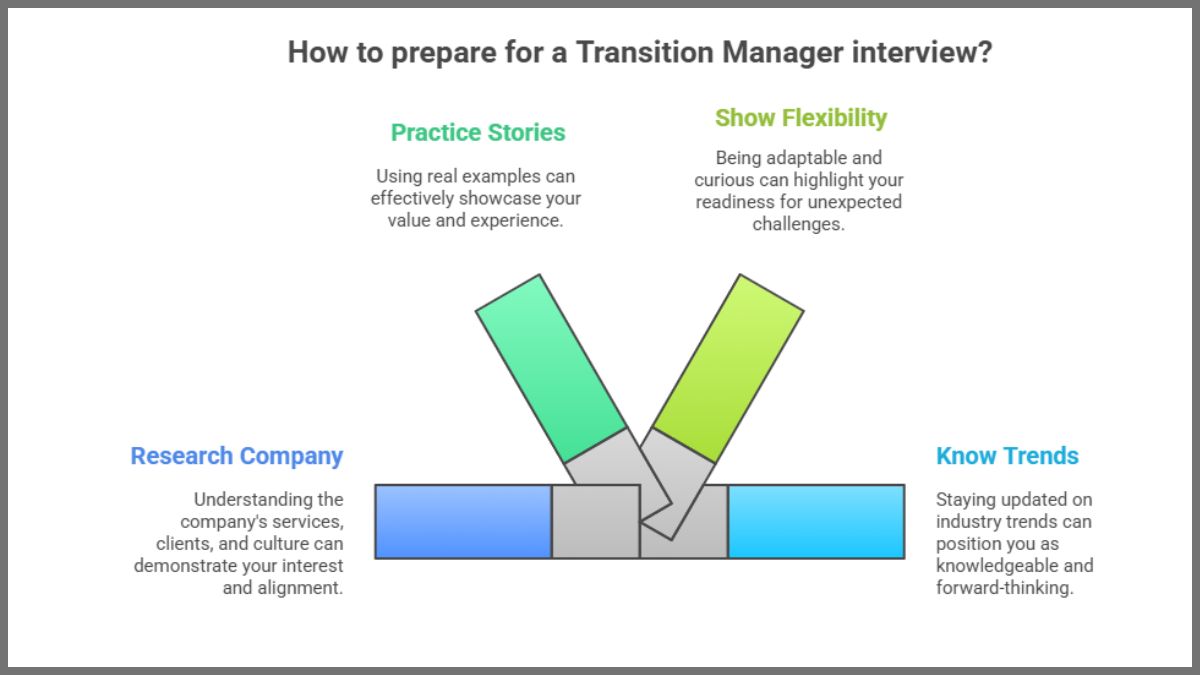 How to prepare for a Transition Manager interview?

Practice Stories

Using real examples can effectively showcase your value and experience.

Show Flexibility

Being adaptable and curious can highlight your readiness for unexpected challenges.

Research Company

Understanding the company's services, clients, and culture can demonstrate your interest and alignment.

Know Trends

Staying updated on industry trends can position you as knowledgeable and forward-thinking.